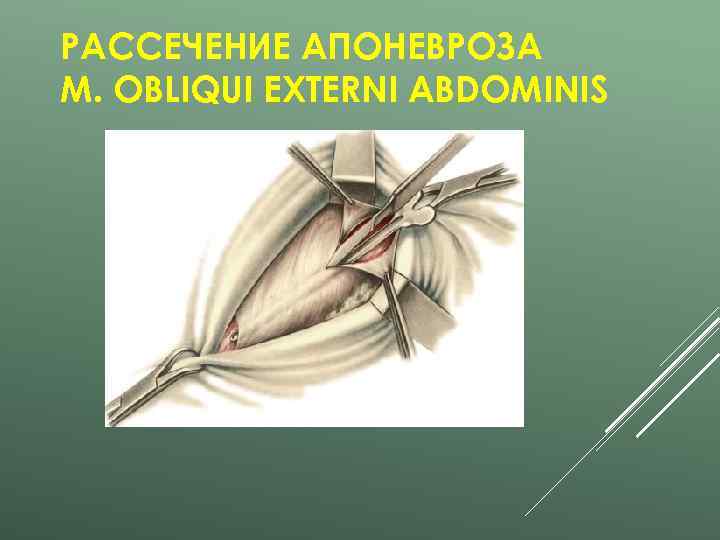 РАССЕЧЕНИЕ АПОНЕВРОЗА
M. OBLIQUI EXTERNI ABDOMINIS